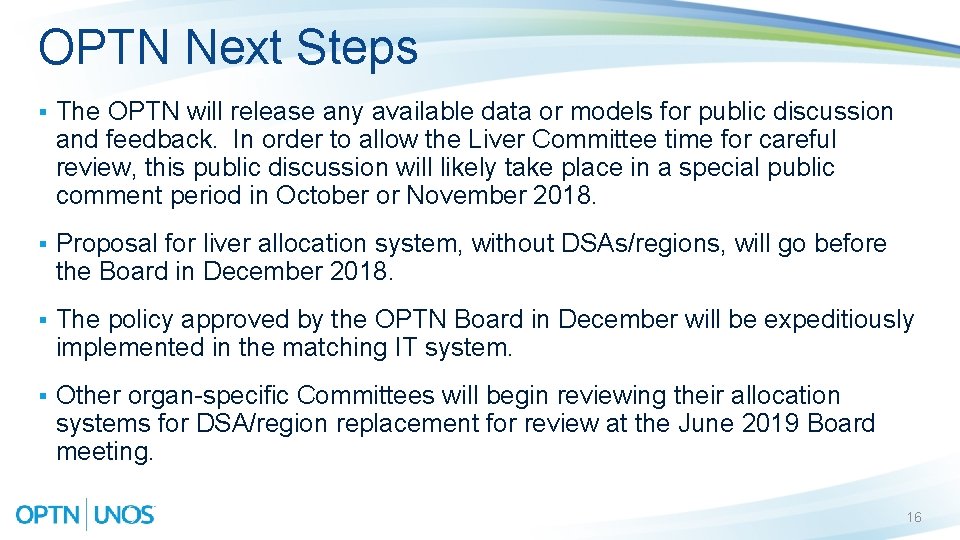 OPTN Next Steps

▪ The OPTN will release any available data or models for public discussion and feedback. In order to allow the Liver Committee time for careful review, this public discussion will likely take place in a special public comment period in October or November 2018.

▪ Proposal for liver allocation system, without DSAs/regions, will go before the Board in December 2018.

▪ The policy approved by the OPTN Board in December will be expeditiously implemented in the matching IT system.

▪ Other organ-specific Committees will begin reviewing their allocation systems for DSA/region replacement for review at the June 2019 Board meeting.

OPTN | UNOS

16